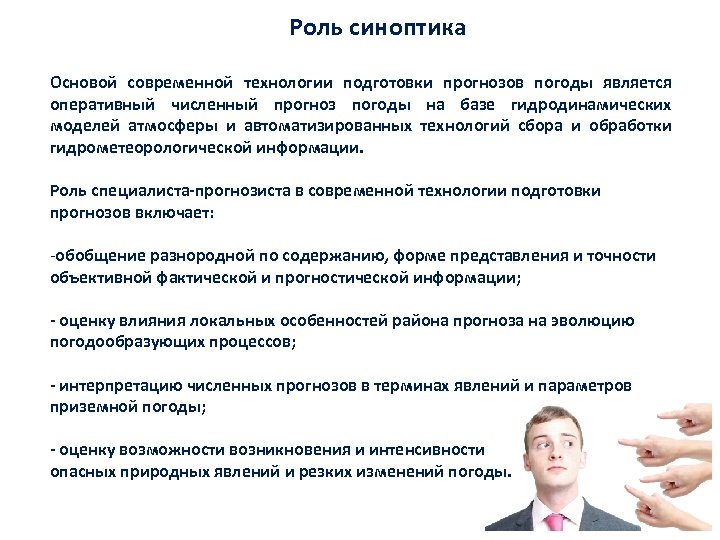 Роль синоптика

Основой современной технологии подготовки прогнозов погоды является оперативный численный прогноз погоды на базе гидродинамических моделей атмосферы и автоматизированных технологий сбора и обработки гидрометеорологической информации.

Роль специалиста-прогнозиста в современной технологии подготовки прогнозов включает:

-обобщение разнородной по содержанию, форме представления и точности объективной фактической и прогностической информации;

- оценку влияния локальных особенностей района прогноза на эволюцию погодообразующих процессов;

- интерпретацию численных прогнозов в терминах явлений и параметров приземной погоды;

- оценку возможности возникновения и интенсивности опасных природных явлений и резких изменений погоды.